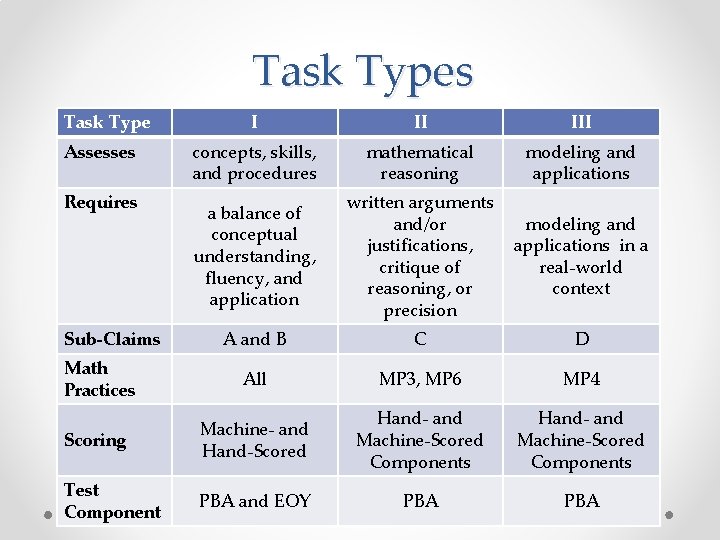 Task Types

| Task Type | I | II | III |
|---|---|---|---|
| Assesses | concepts, skills, and procedures | mathematical reasoning | modeling and applications |
| Requires | a balance of conceptual understanding, fluency, and application | written arguments and/or justifications, critique of reasoning, or precision | modeling and applications in a real-world context |
| Sub-Claims | A and B | C | D |
| Math Practices | All | MP3, MP6 | MP4 |
| Scoring | Machine- and Hand-Scored | Hand- and Machine-Scored Components | Hand- and Machine-Scored Components |
| Test Component | PBA and EOY | PBA | PBA |